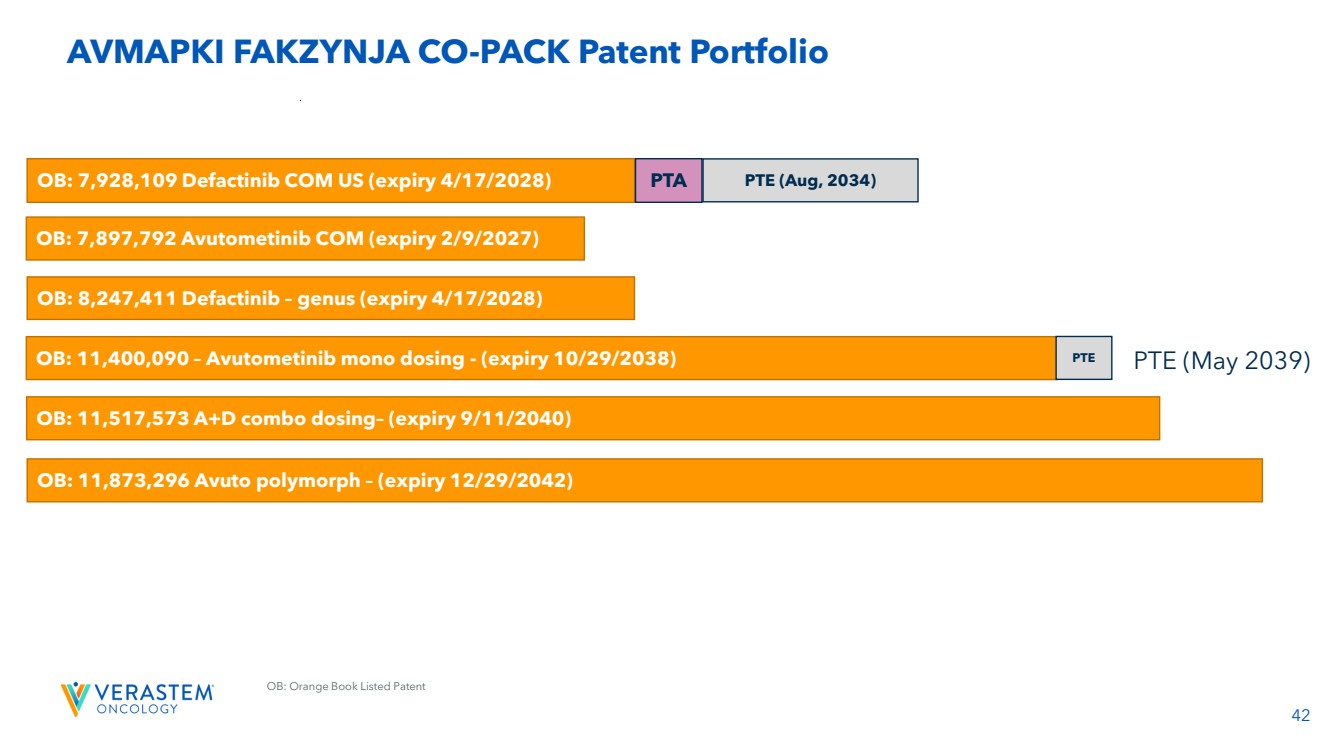 AVMAPKI FAKZYNJA CO-PACK Patent Portfolio

OB: 7,928,109 Defactinib COM US (expiry 4/17/2028) PTA PTE (Aug, 2034)

OB: 7,897,792 Avutometinib COM (expiry 2/9/2027)

OB: 8,247,411 Defactinib – genus (expiry 4/17/2028)

OB: 11,400,090 – Avutometinib mono dosing - (expiry 10/29/2038) PTE PTE (May 2039)

OB: 11,517,573 A+D combo dosing– (expiry 9/11/2040)

OB: 11,873,296 Avuto polymorph – (expiry 12/29/2042)

VERASTEM ONCOLOGY

OB: Orange Book Listed Patent

42